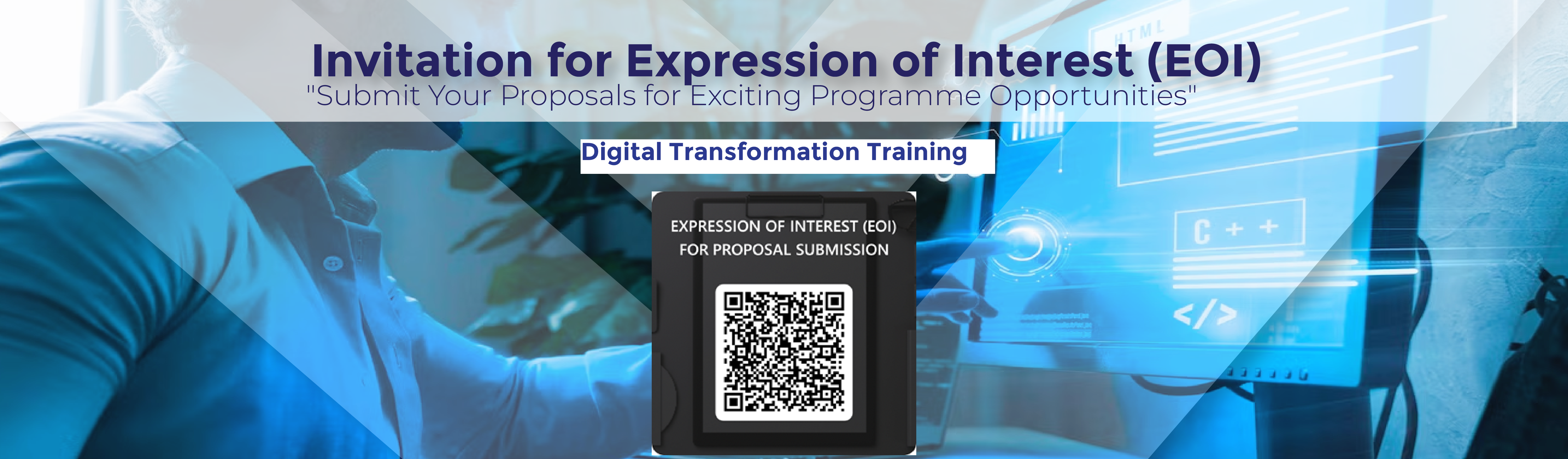 Invitation for Expression of Interest (EOI)
"Submit Your Proposals for Exciting Programme Opportunities"

Digital Transformation Training

EXPRESSION OF INTEREST (EOI)
FOR PROPOSAL SUBMISSION

HTML

C + +

</>